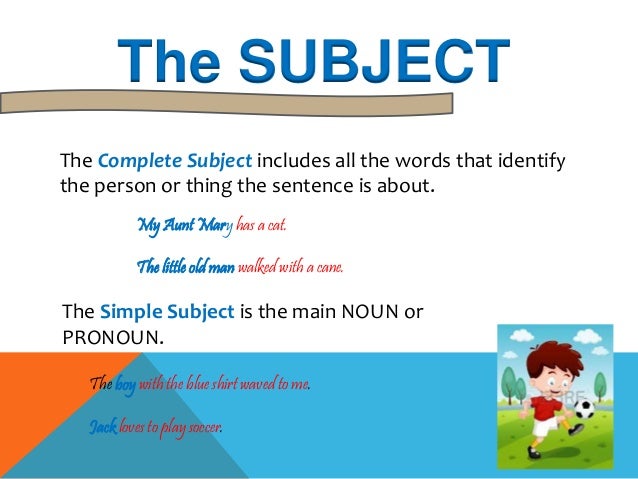 The SUBJECT

The Complete Subject includes all the words that identify the person or thing the sentence is about.

My Aunt Mary has a cat.

The little old man walked with a cane.

The Simple Subject is the main NOUN or PRONOUN.

The boy with the blue shirt waved to me.

Jack loves to play soccer.